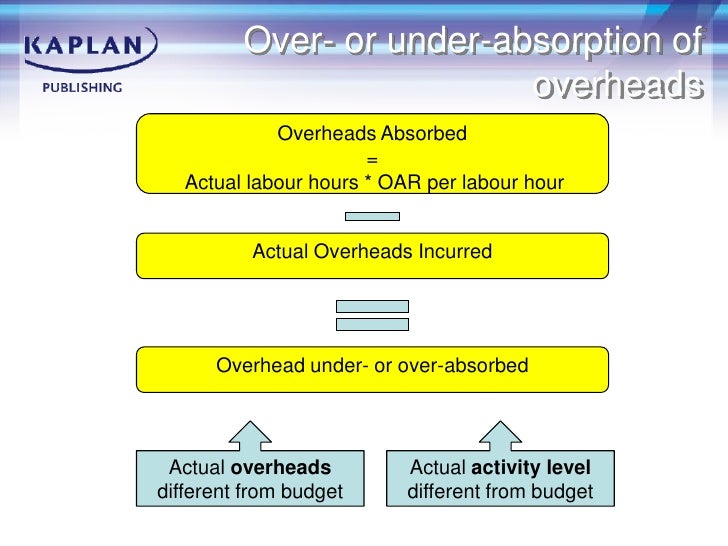 KAPLAN
PUBLISHING

Over- or under-absorption of overheads

Overheads Absorbed
=
Actual labour hours * OAR per labour hour

Actual Overheads Incurred

Overhead under- or over-absorbed

Actual overheads different from budget

Actual activity level different from budget